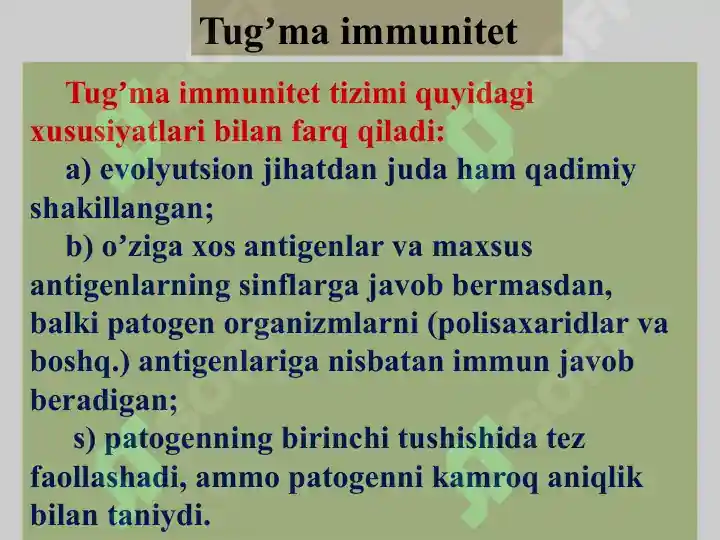 Tug’ma immunitet

Tug’ma immunitet tizimi quyidagi xususiyatlari bilan farq qiladi:

a) evolyutsion jihatdan juda ham qadimiy shakillangan;

b) o’ziga xos antigenlar va maxsus antigenlarning sinflarga javob bermasdan, balki patogen organizmlarni (polisaxaridlar va boshq.) antigenlariga nisbatan immun javob beradigan;

s) patogenning birinchi tushishida tez faollashadi, ammo patogenni kamroq aniqlik bilan taniydi.